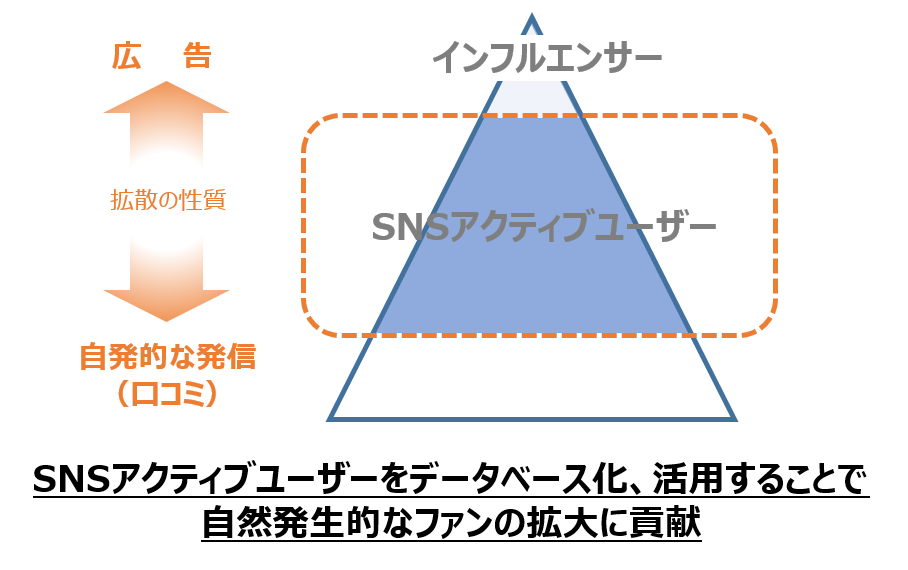 広　告

拡散の性質

自発的な発信
（口コミ）

インフルエンサー

SNSアクティブユーザー

SNSアクティブユーザーをデータベース化、活用することで
自然発生的なファンの拡大に貢献